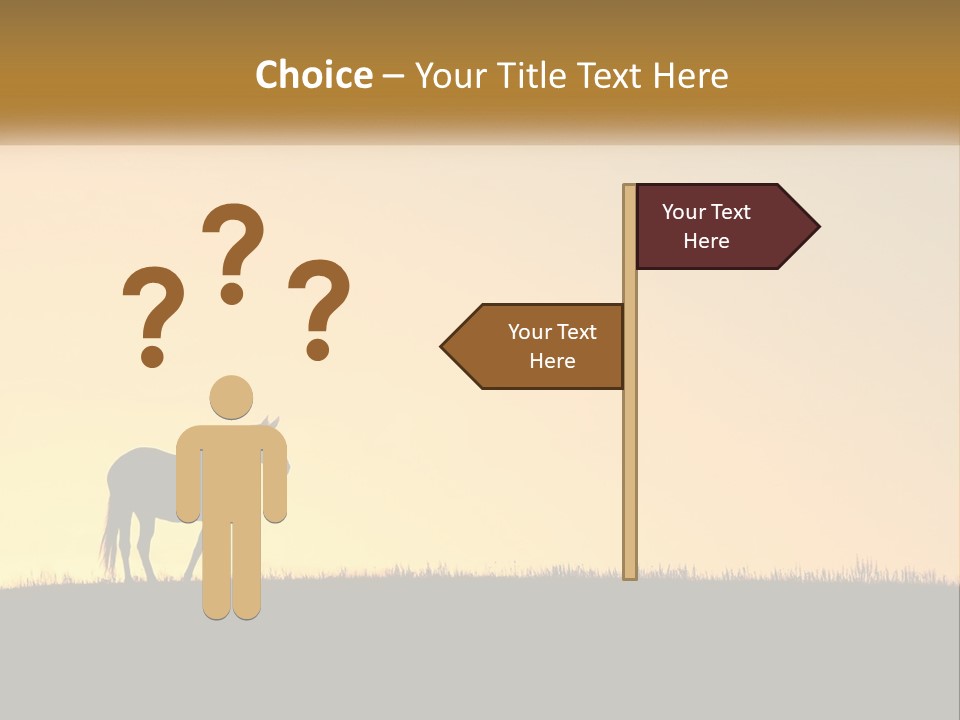 Choice – Your Title Text Here

? ? ?

Your Text Here

Your Text Here